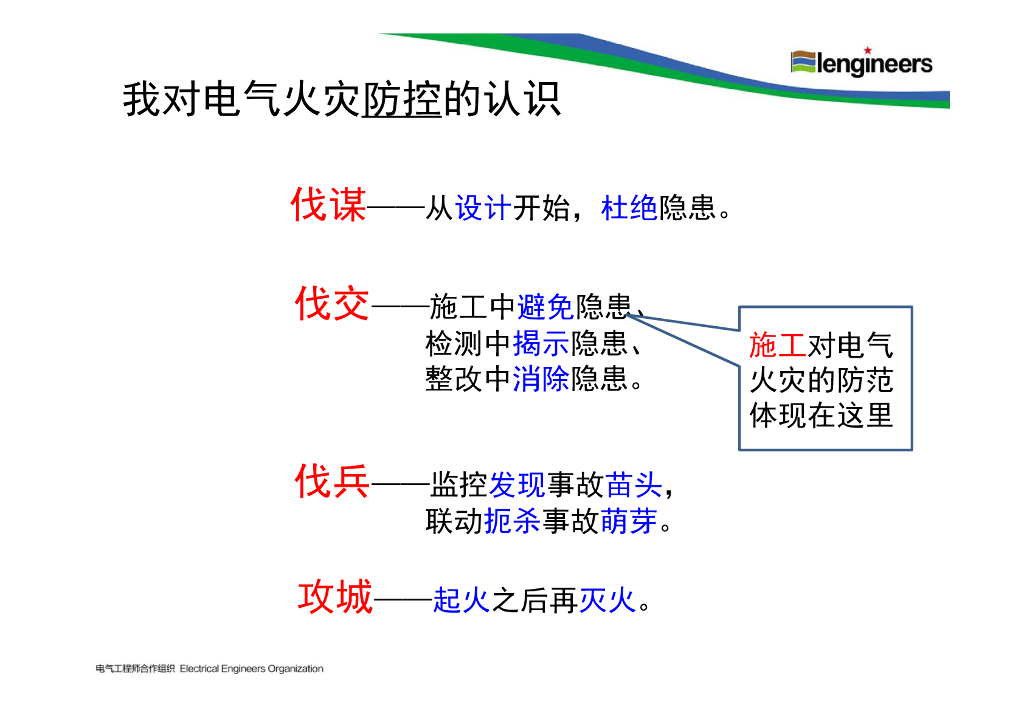 lengineers

我对电气火灾防控的认识

伐谋——从设计开始，杜绝隐患。

伐交——施工中避免隐患、
检测中揭示隐患、
整改中消除隐患。

施工对电气火灾的防范体现在这里

伐兵——监控发现事故苗头，
联动扼杀事故萌芽。

攻城——起火之后再灭火。

电气工程师合作组织 Electrical Engineers Organization